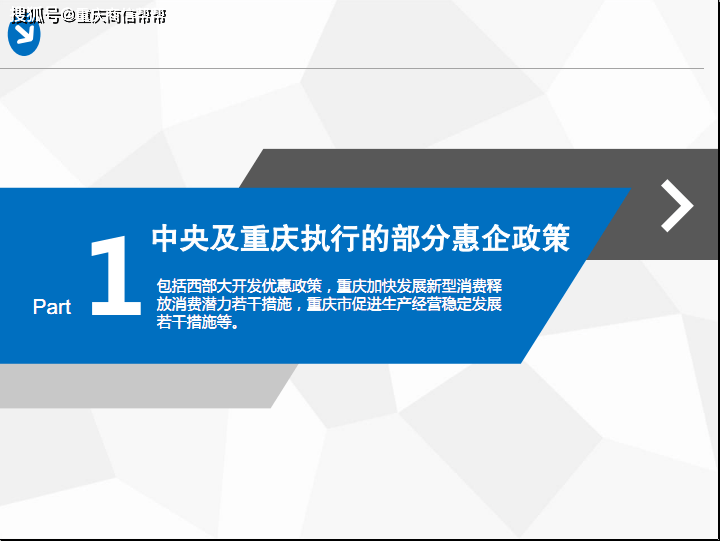 搜狐号@重庆商信帮帮

Part 1

中央及重庆执行的部分惠企政策

包括西部大开发优惠政策，重庆加快发展新型消费释放消费潜力若干措施，重庆市促进生产经营稳定发展若干措施等。